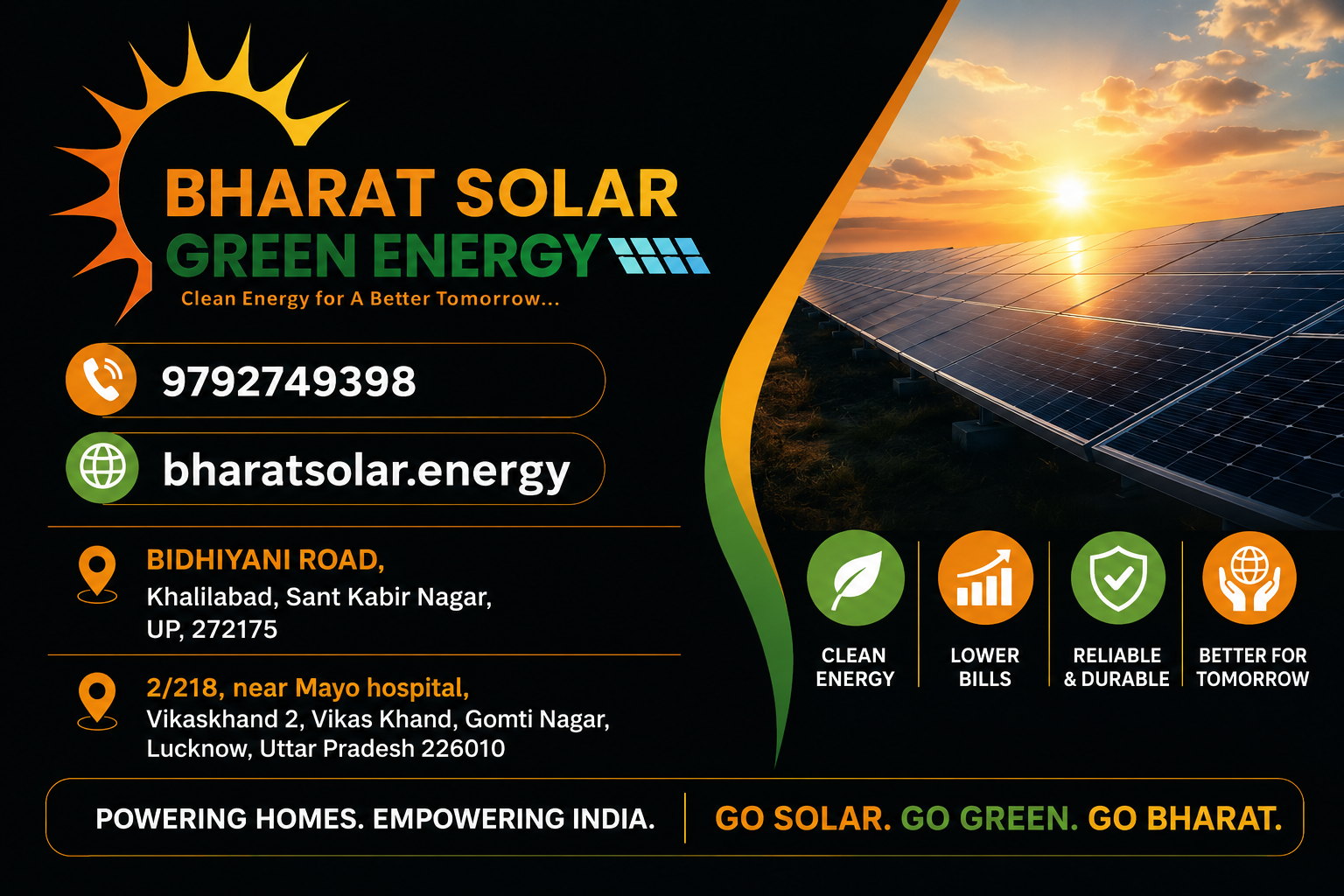 BHARAT SOLAR
GREEN ENERGY
Clean Energy for A Better Tomorrow...

9792749398

bharatsolar.energy

BIDHIYANI ROAD,
Khalilabad, Sant Kabir Nagar,
UP, 272175

2/218, near Mayo hospital,
Vikaskhand 2, Vikas Khand, Gomti Nagar,
Lucknow, Uttar Pradesh 226010

CLEAN ENERGY

LOWER BILLS

RELIABLE & DURABLE

BETTER FOR TOMORROW

POWERING HOMES. EMPOWERING INDIA.

GO SOLAR. GO GREEN. GO BHARAT.